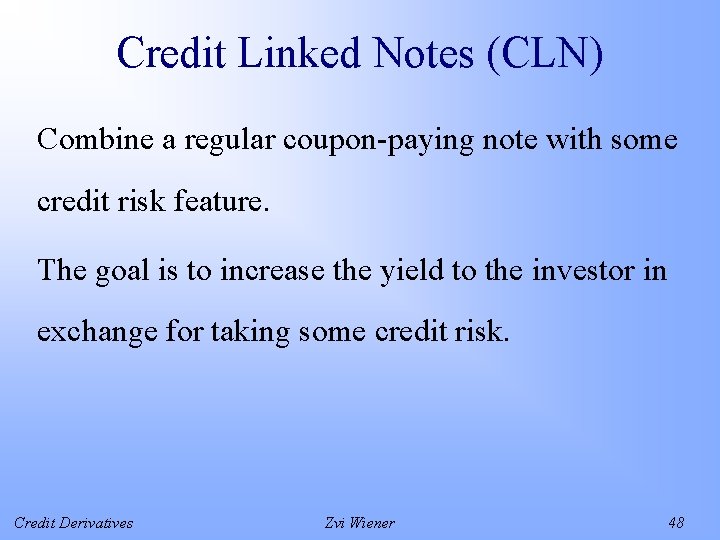 Credit Linked Notes (CLN)

Combine a regular coupon-paying note with some credit risk feature.

The goal is to increase the yield to the investor in exchange for taking some credit risk.

Credit Derivatives

Zvi Wiener

48